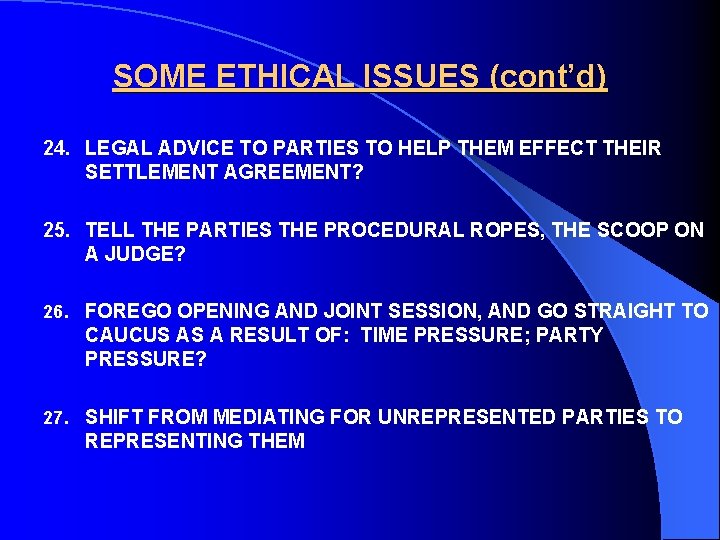 SOME ETHICAL ISSUES (cont'd)

24. LEGAL ADVICE TO PARTIES TO HELP THEM EFFECT THEIR SETTLEMENT AGREEMENT?

25. TELL THE PARTIES THE PROCEDURAL ROPES, THE SCOOP ON A JUDGE?

26. FOREGO OPENING AND JOINT SESSION, AND GO STRAIGHT TO CAUCUS AS A RESULT OF: TIME PRESSURE; PARTY PRESSURE?

27. SHIFT FROM MEDIATING FOR UNREPRESENTED PARTIES TO REPRESENTING THEM